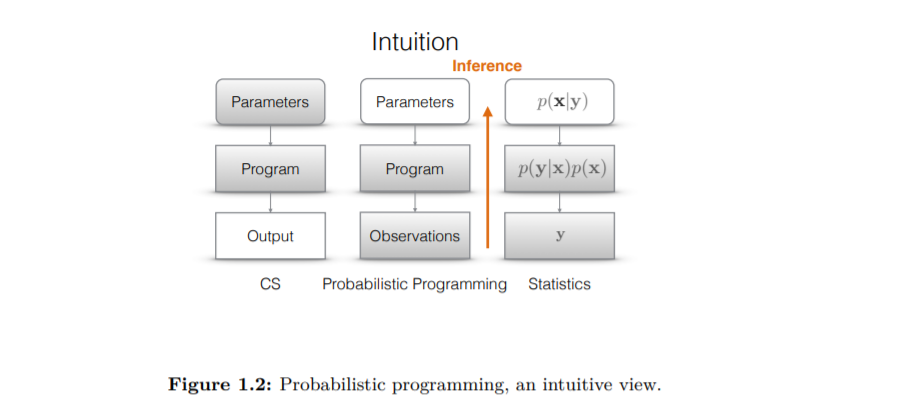 Intuition

Inference

Parameters

Program

Output

CS

Parameters

Program

Observations

Probabilistic Programming

$p(\mathbf{x}|\mathbf{y})$

$p(\mathbf{y}|\mathbf{x})p(\mathbf{x})$

$\mathbf{y}$

Statistics

**Figure 1.2:** Probabilistic programming, an intuitive view.